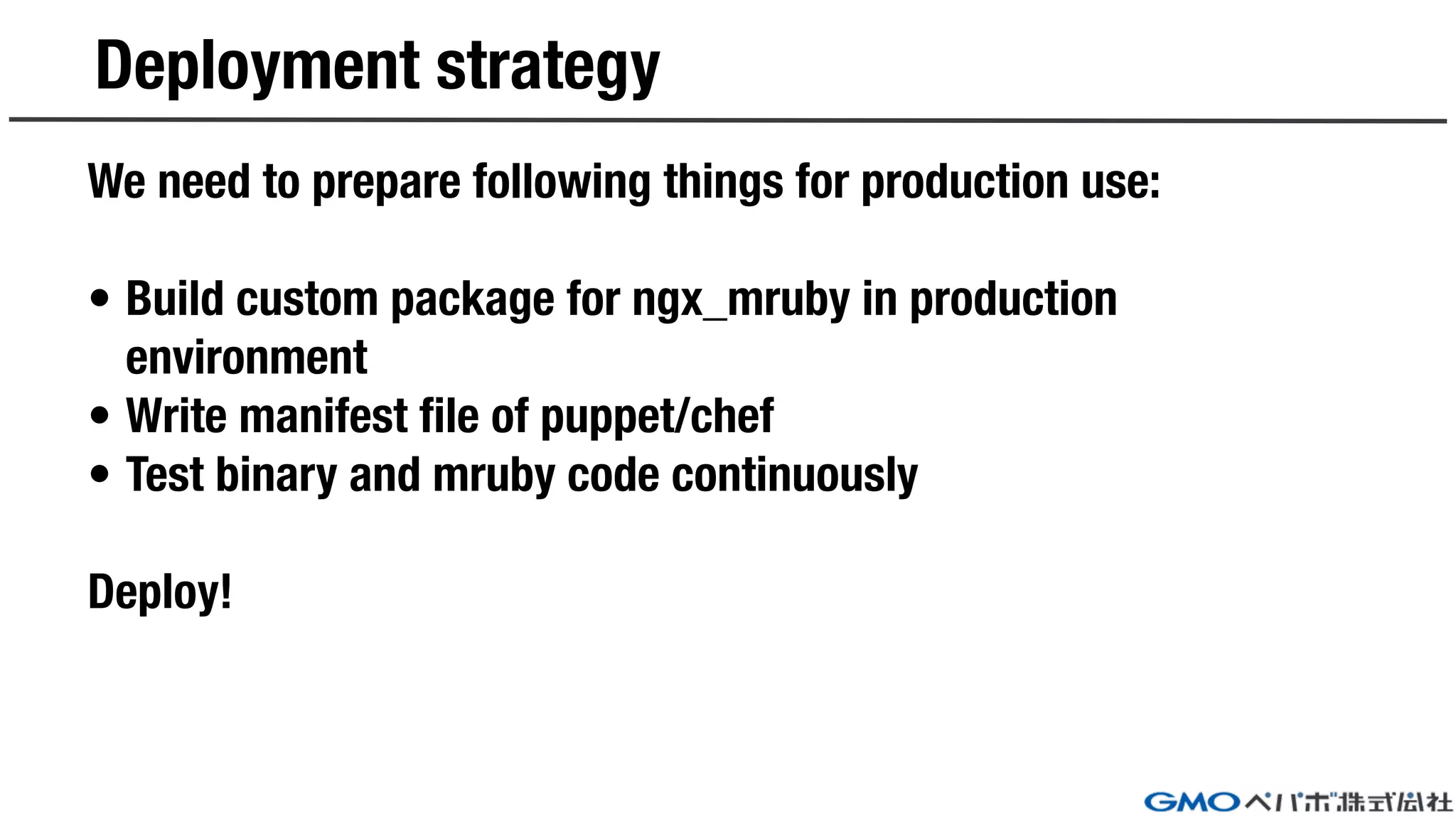 Deployment strategy

We need to prepare following things for production use:

• Build custom package for ngx_mruby in production environment
• Write manifest file of puppet/chef
• Test binary and mruby code continuously

Deploy!

GMOペパボ株式会社